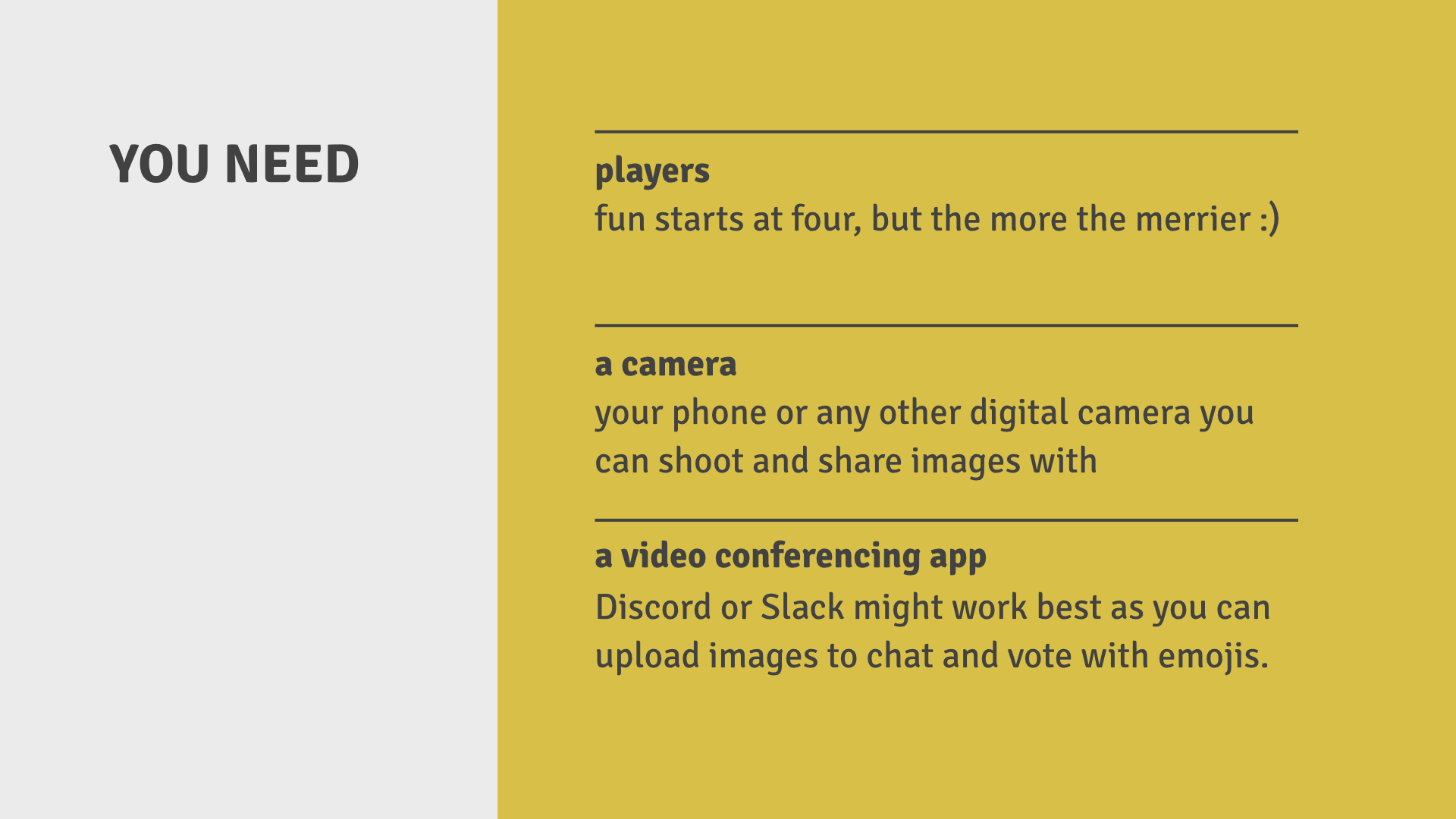 YOU NEED

players
fun starts at four, but the more the merrier :)

a camera
your phone or any other digital camera you can shoot and share images with

a video conferencing app
Discord or Slack might work best as you can upload images to chat and vote with emojis.